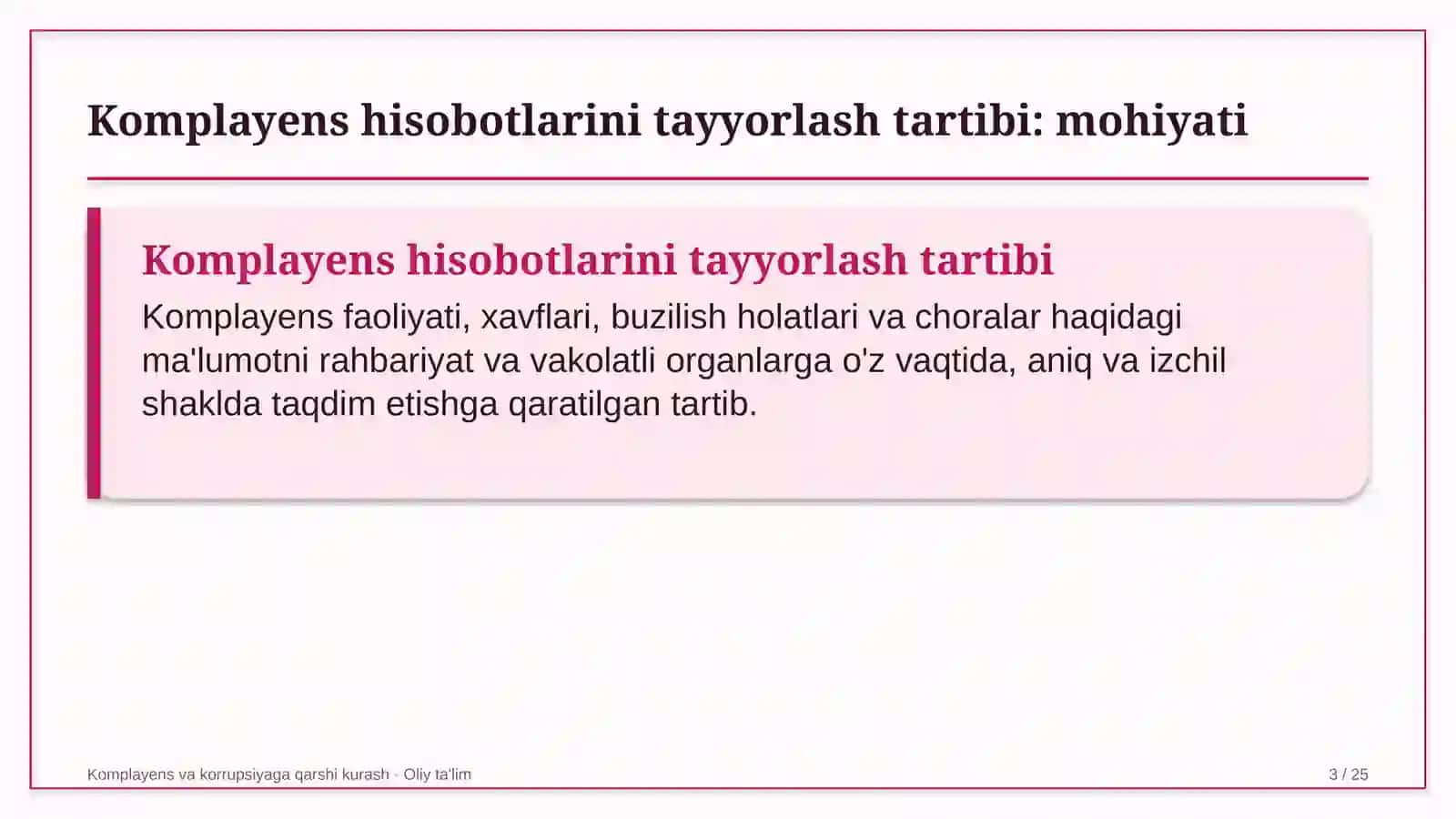 Komplayens hisobotlarini tayyorlash tartibi: mohiyati

Komplayens hisobotlarini tayyorlash tartibi

Komplayens faoliyati, xavflari, buzilish holatlari va choralar haqidagi ma'lumotni rahbariyat va vakolatli organlarga o'z vaqtida, aniq va izchil shaklda taqdim etishga qaratilgan tartib.

Komplayens va korrupsiyaga qarshi kurash · Oliy ta'lim

3 / 25